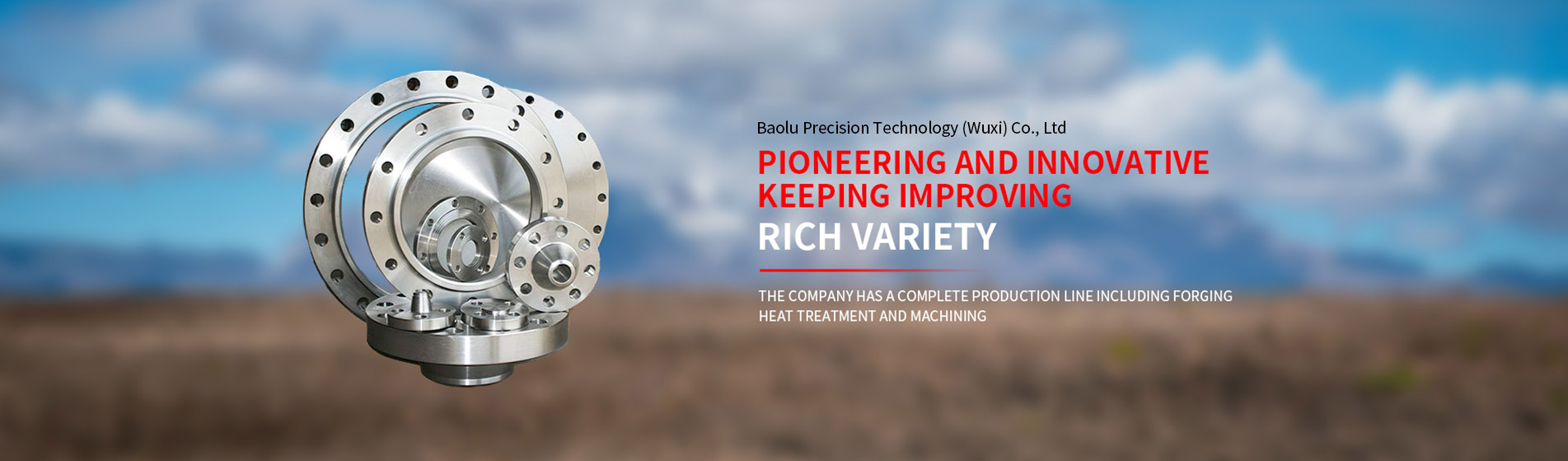 Baolu Precision Technology (Wuxi) Co., Ltd

PIONEERING AND INNOVATIVE
KEEPING IMPROVING

RICH VARIETY

THE COMPANY HAS A COMPLETE PRODUCTION LINE INCLUDING FORGING HEAT TREATMENT AND MACHINING